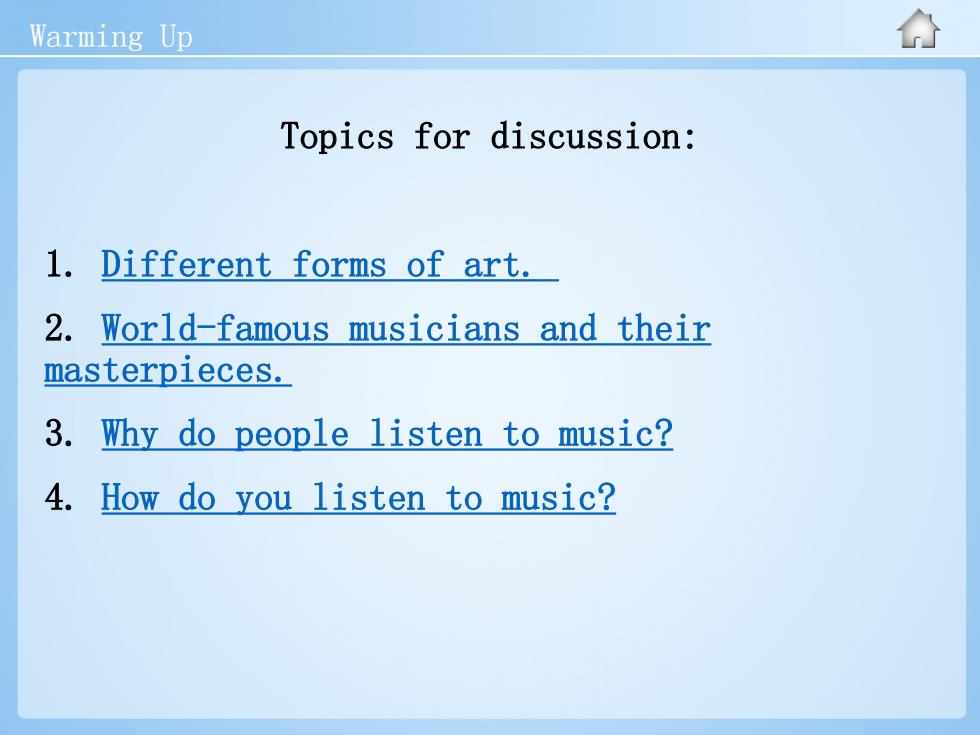 Warming Up

Topics for discussion:

1. Different forms of art.

2. World-famous musicians and their masterpieces.

3. Why do people listen to music?

4. How do you listen to music?